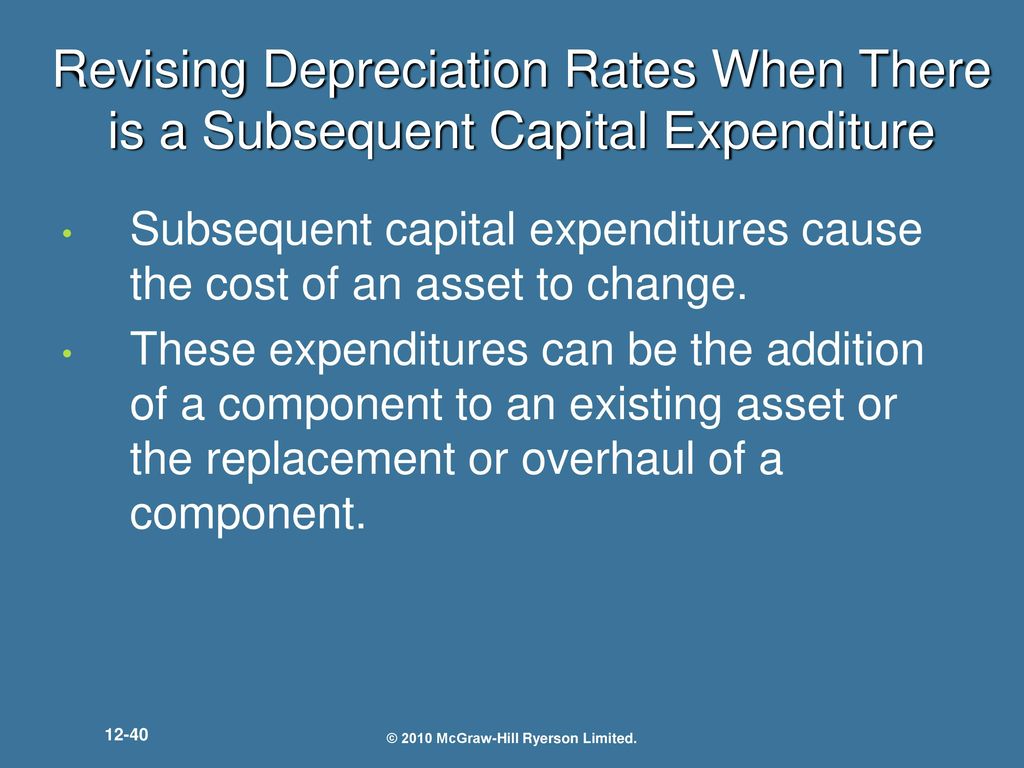 Revising Depreciation Rates When There is a Subsequent Capital Expenditure

• Subsequent capital expenditures cause the cost of an asset to change.

• These expenditures can be the addition of a component to an existing asset or the replacement or overhaul of a component.

12-40

© 2010 McGraw-Hill Ryerson Limited.